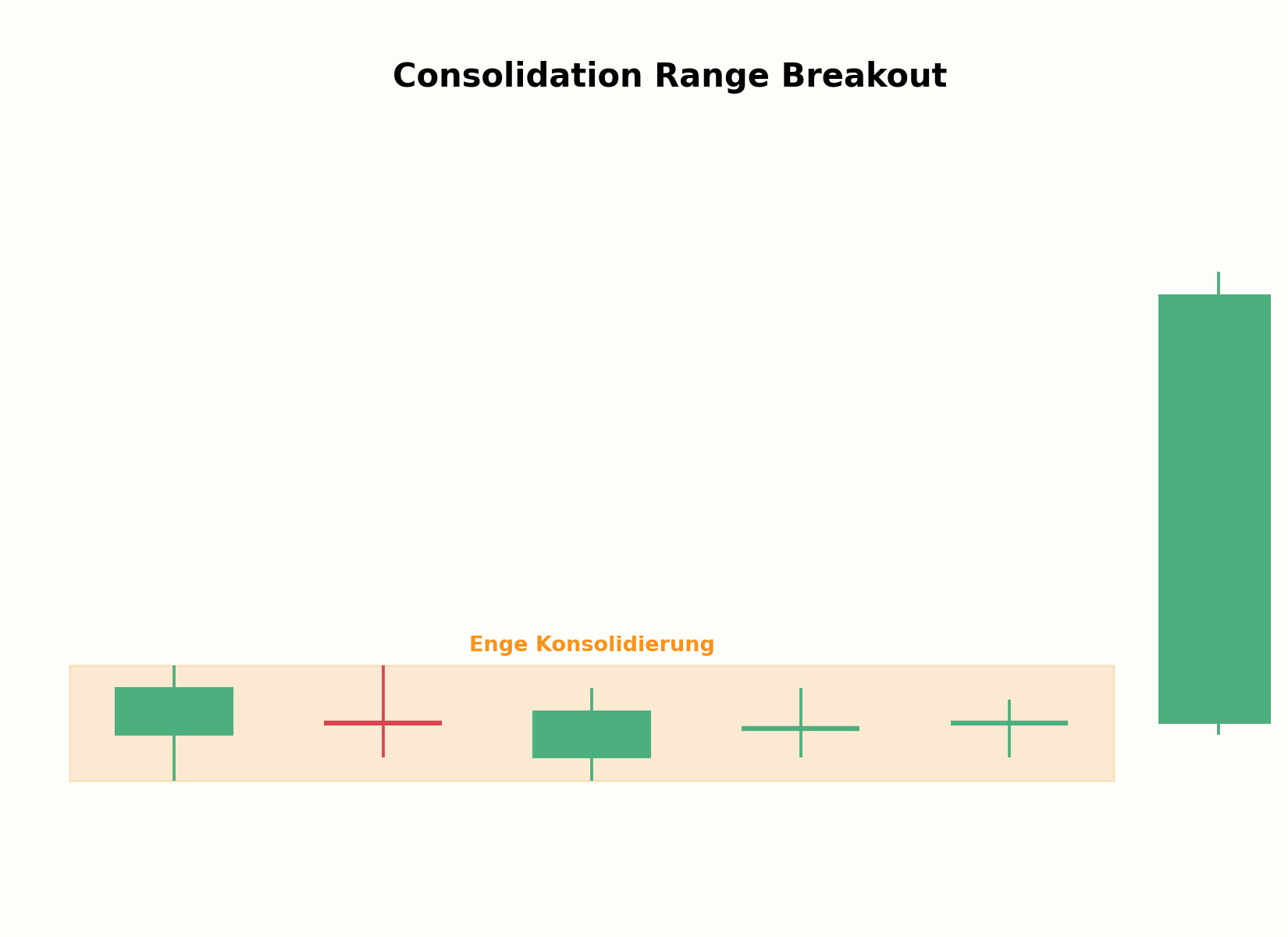 Consolidation Range Breakout

Enge Konsolidierung